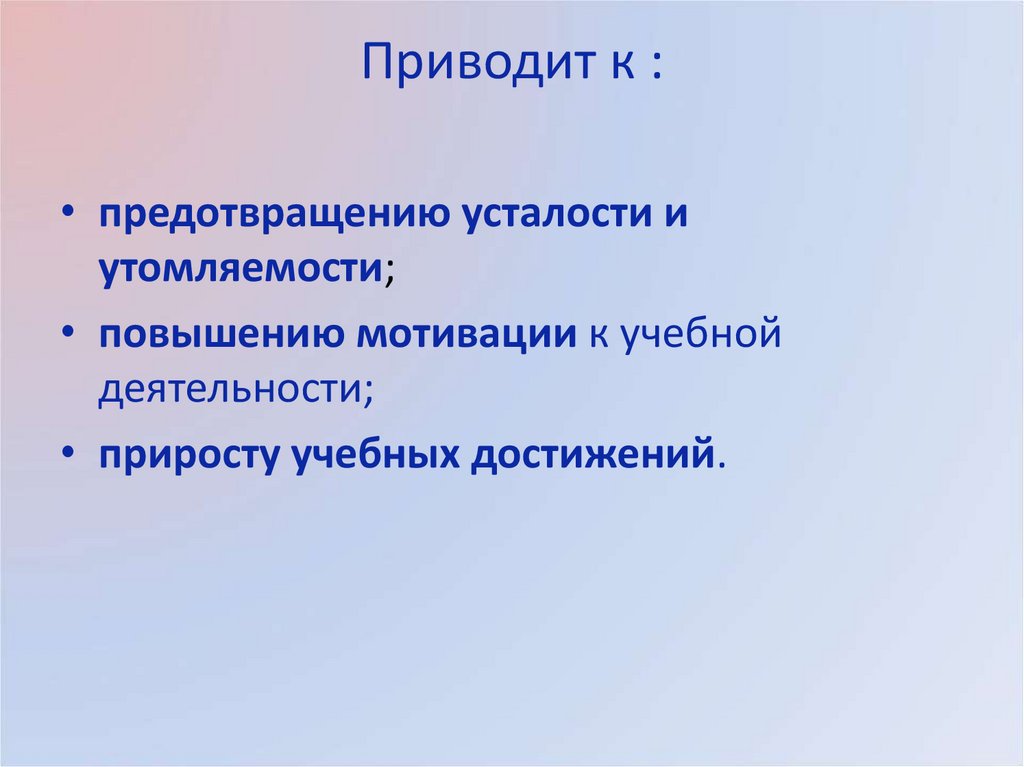 Приводит к :

• предотвращению усталости и утомляемости;
• повышению мотивации к учебной деятельности;
• приросту учебных достижений.